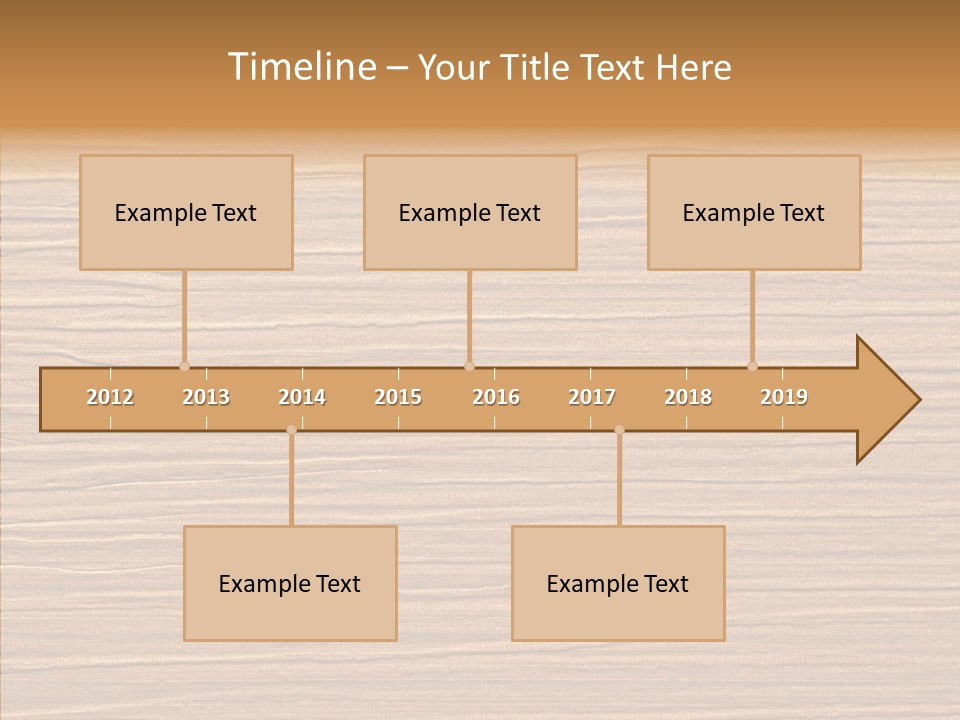 Timeline – Your Title Text Here

Example Text

Example Text

Example Text

2012 2013 2014 2015 2016 2017 2018 2019

Example Text

Example Text